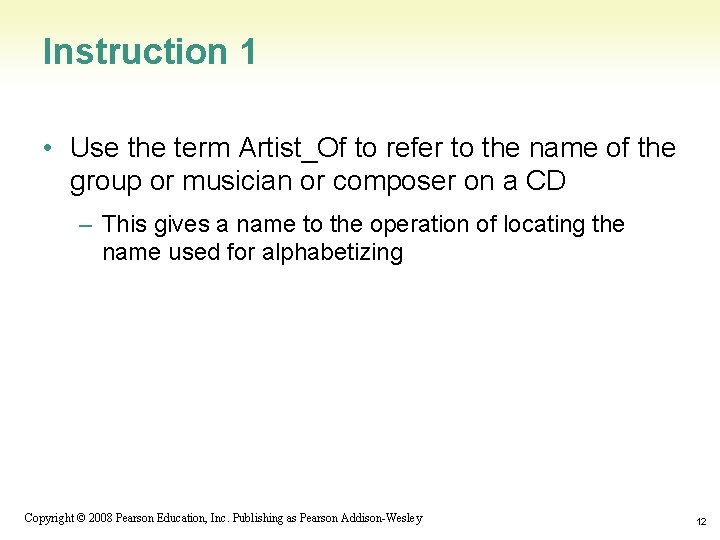 Instruction 1

• Use the term Artist_Of to refer to the name of the group or musician or composer on a CD

– This gives a name to the operation of locating the name used for alphabetizing

Copyright © 2008 Pearson Education, Inc. Publishing as Pearson Addison-Wesley

12